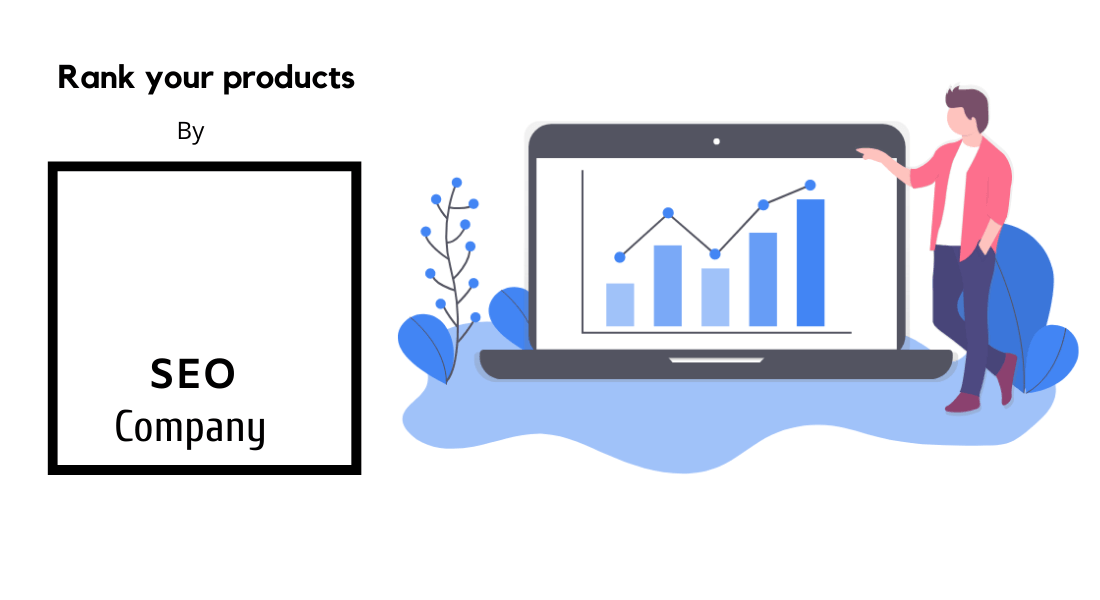 Rank your products

By

SEO
Company